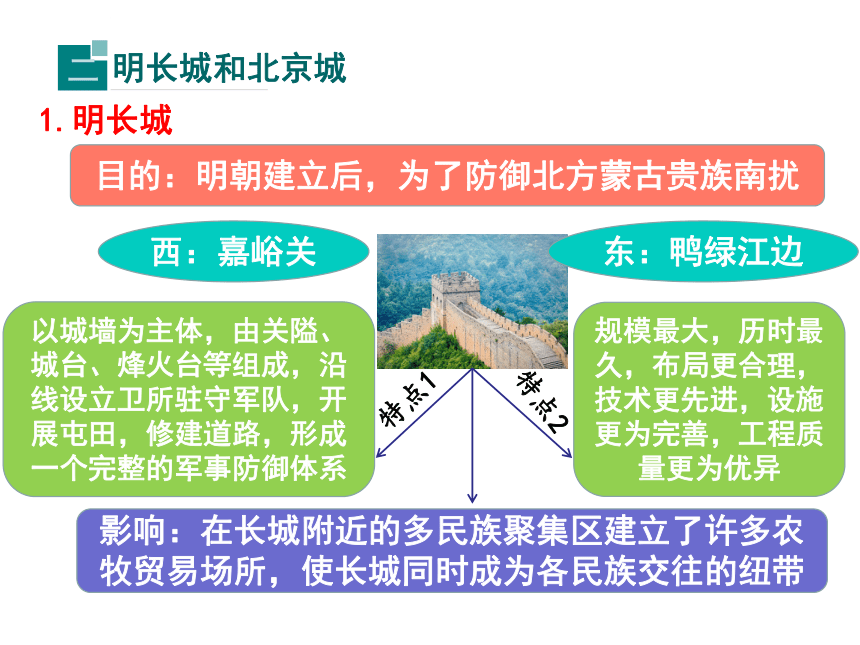 二 明长城和北京城

1. 明长城

目的：明朝建立后，为了防御北方蒙古贵族南扰

西：嘉峪关

东：鸭绿江边

以城墙为主体，由关隘、城台、烽火台等组成，沿线设立卫所驻守军队，开展屯田，修建道路，形成一个完整的军事防御体系

特点1

特点2

规模最大，历时最久，布局更合理，技术更先进，设施更为完善，工程质量更为优异

影响：在长城附近的多民族聚集区建立了许多农牧贸易场所，使长城同时成为各民族交往的纽带